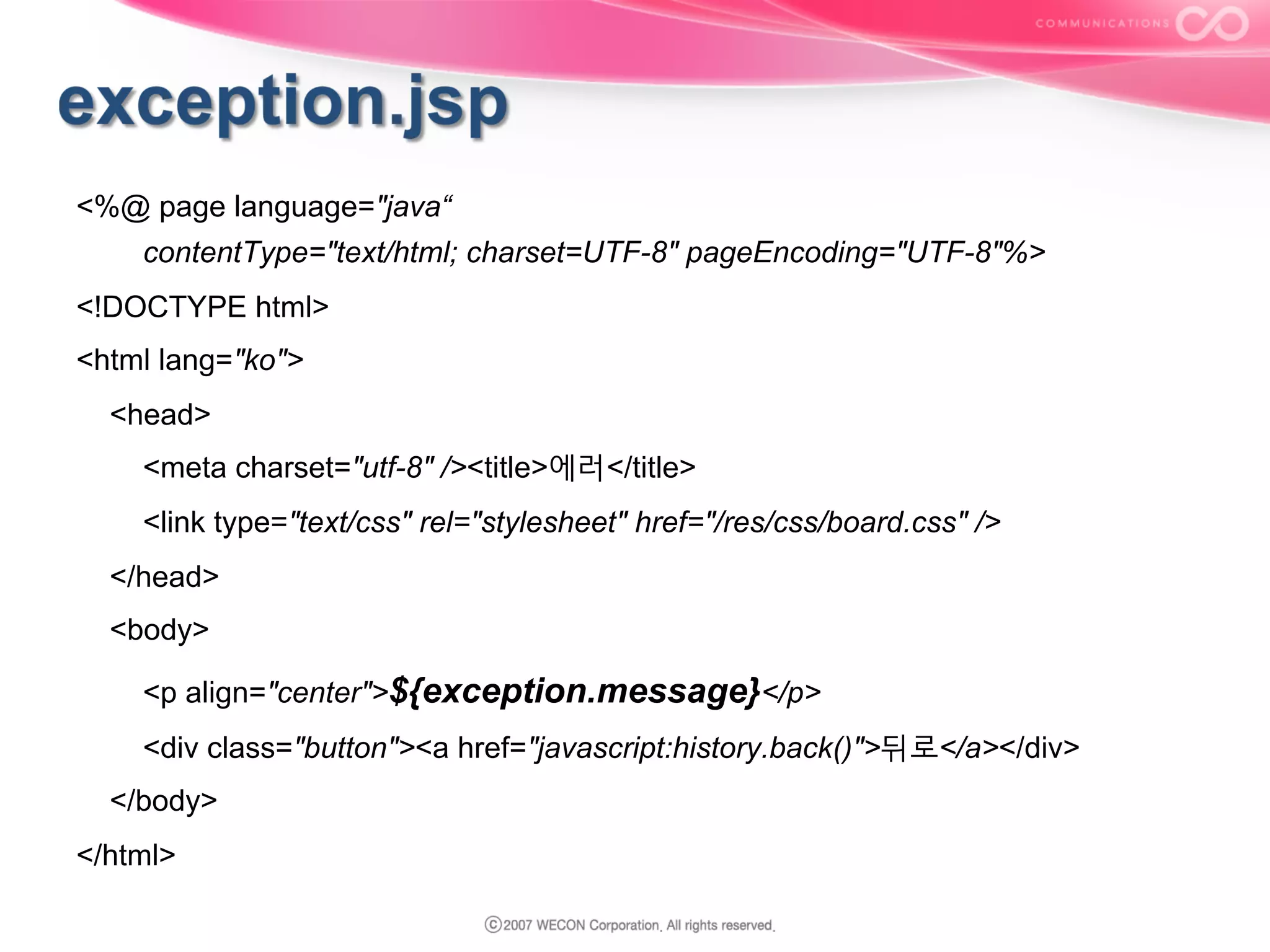 COMMUNICATIONS

exception.jsp

<%@ page language="java“
contentType="text/html; charset=UTF-8" pageEncoding="UTF-8"%>

<!DOCTYPE html>

<html lang="ko">

<head>

<meta charset="utf-8" /><title>에러</title>

<link type="text/css" rel="stylesheet" href="/res/css/board.css" />

</head>

<body>

<p align="center">${exception.message}</p>

<div class="button"><a href="javascript:history.back()">뒤로</a></div>

</body>

</html>

ⓒ2007 WECON Corporation. All rights reserved.